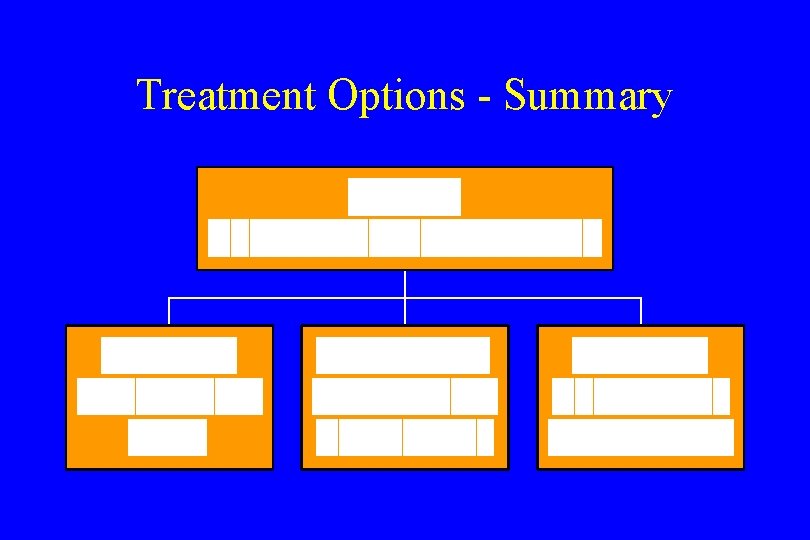 Treatment Options - Summary